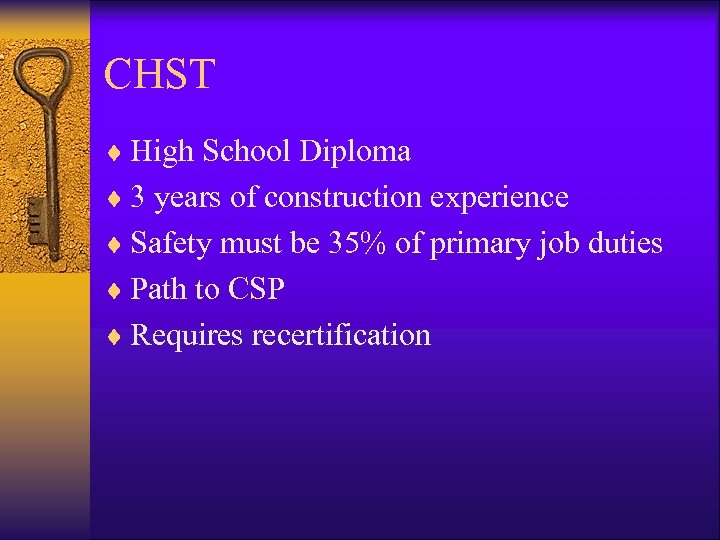 CHST

♦ High School Diploma
♦ 3 years of construction experience
♦ Safety must be 35% of primary job duties
♦ Path to CSP
♦ Requires recertification